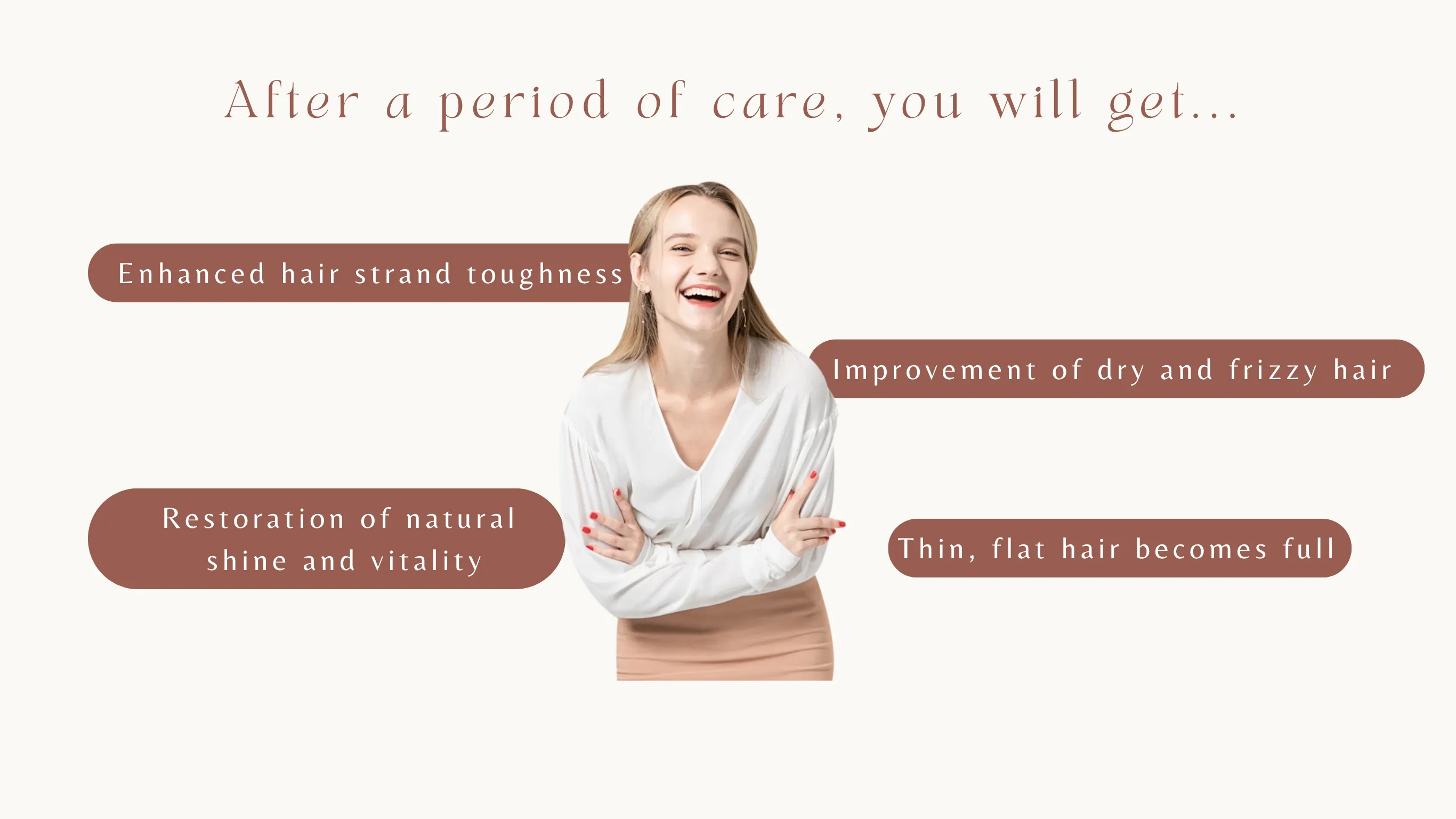 After a period of care, you will get...

Enhanced hair strand toughness

Improvement of dry and frizzy hair

Restoration of natural shine and vitality

Thin, flat hair becomes full